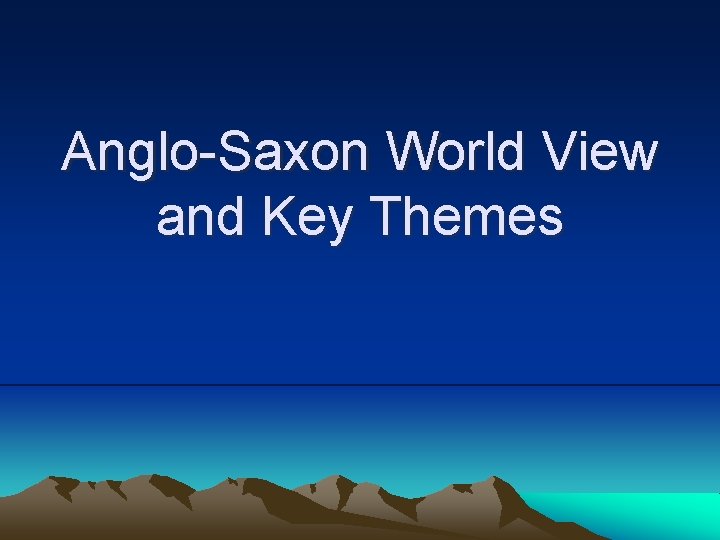 Anglo-Saxon World View and Key Themes